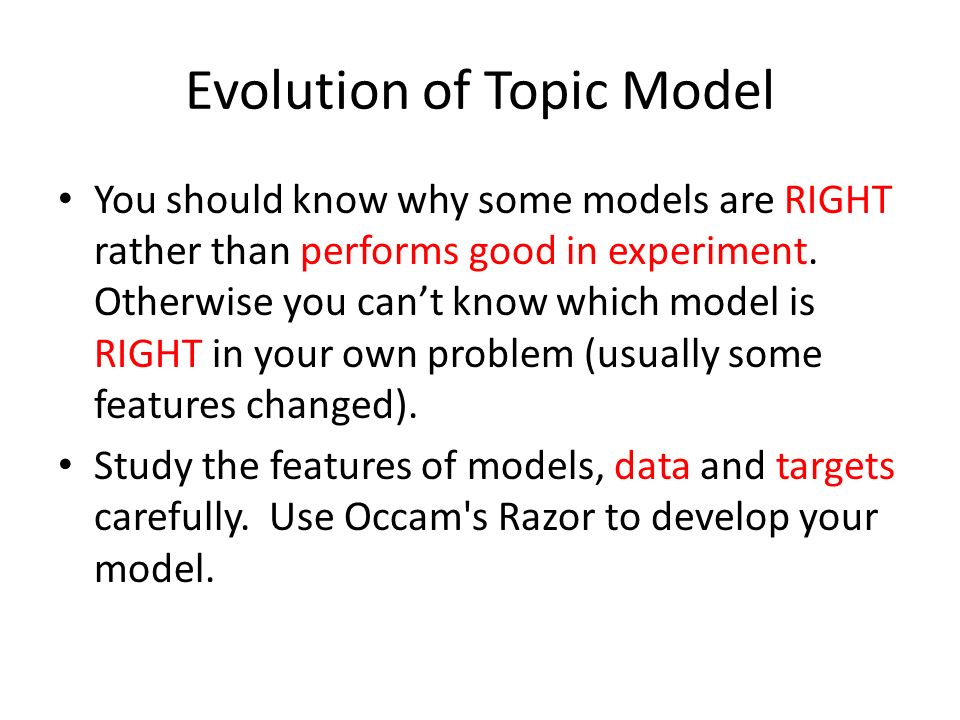 Evolution of Topic Model

• You should know why some models are RIGHT rather than performs good in experiment. Otherwise you can’t know which model is RIGHT in your own problem (usually some features changed).

• Study the features of models, data and targets carefully. Use Occam's Razor to develop your model.